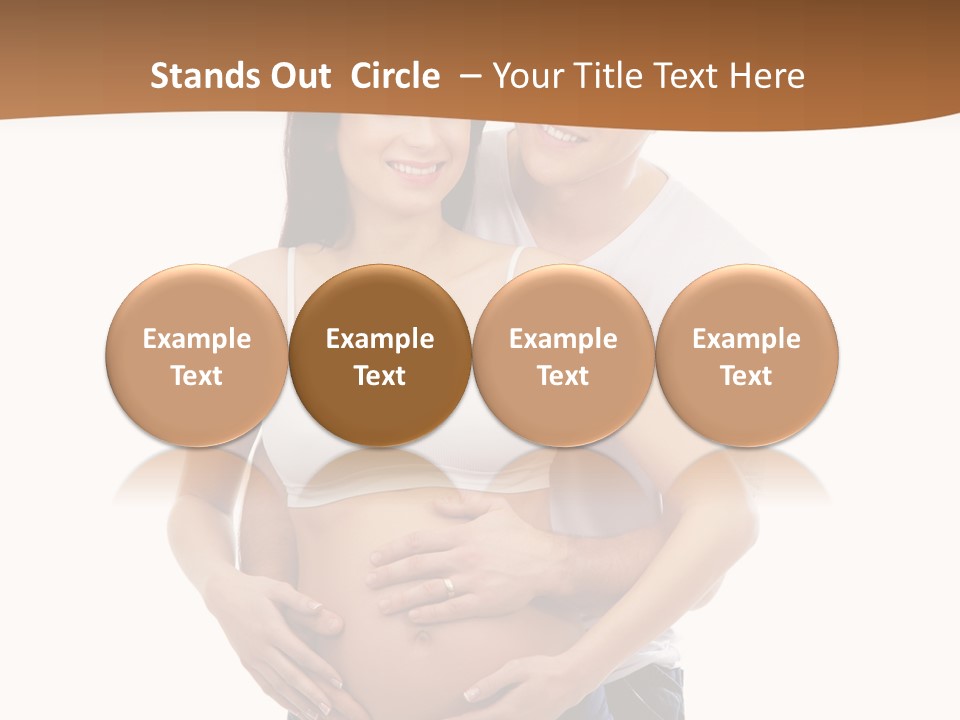 Stands Out Circle – Your Title Text Here

Example Text

Example Text

Example Text

Example Text